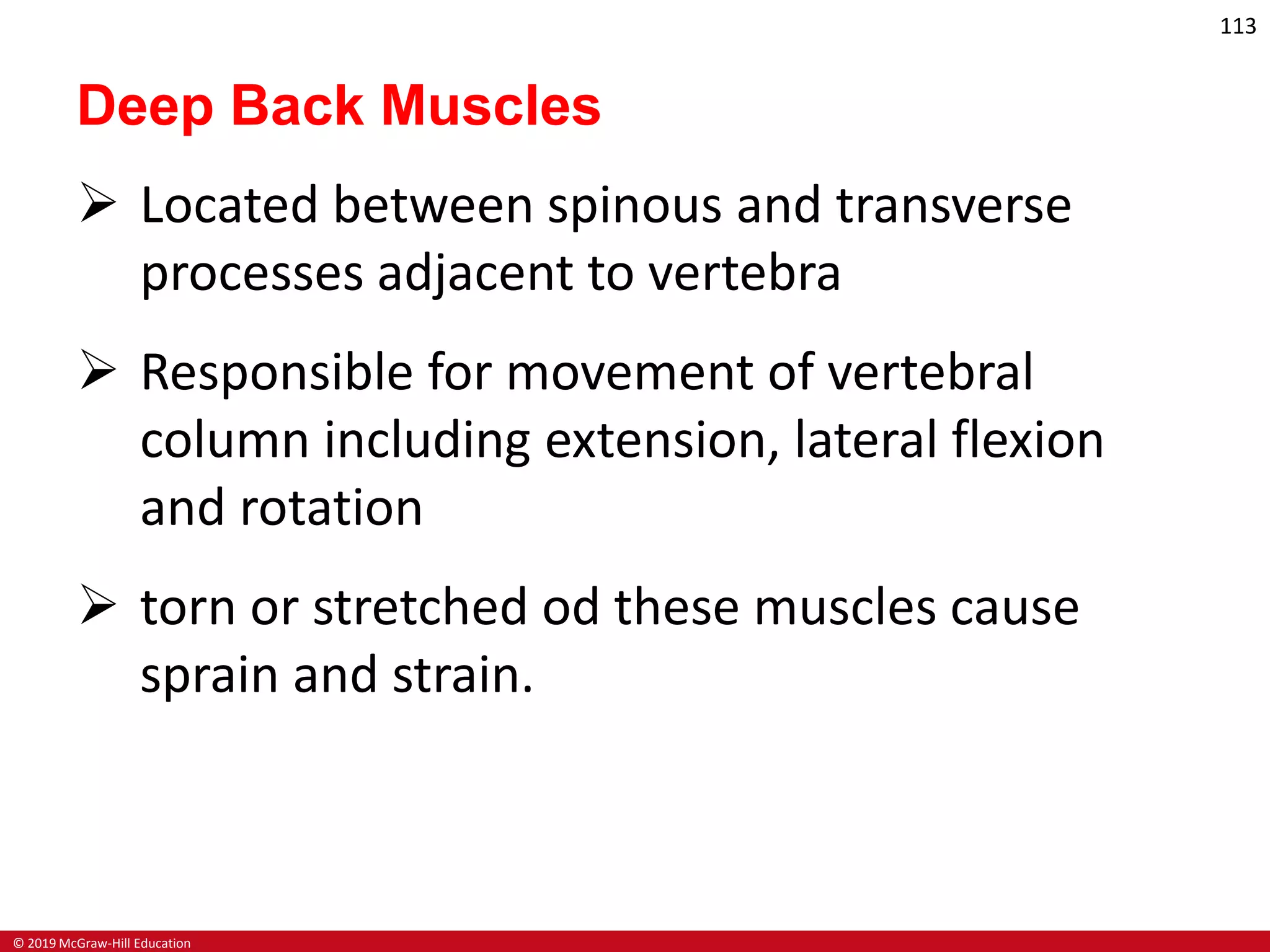 113

Deep Back Muscles

➢ Located between spinous and transverse processes adjacent to vertebra

➢ Responsible for movement of vertebral column including extension, lateral flexion and rotation

➢ torn or stretched od these muscles cause sprain and strain.

© 2019 McGraw-Hill Education